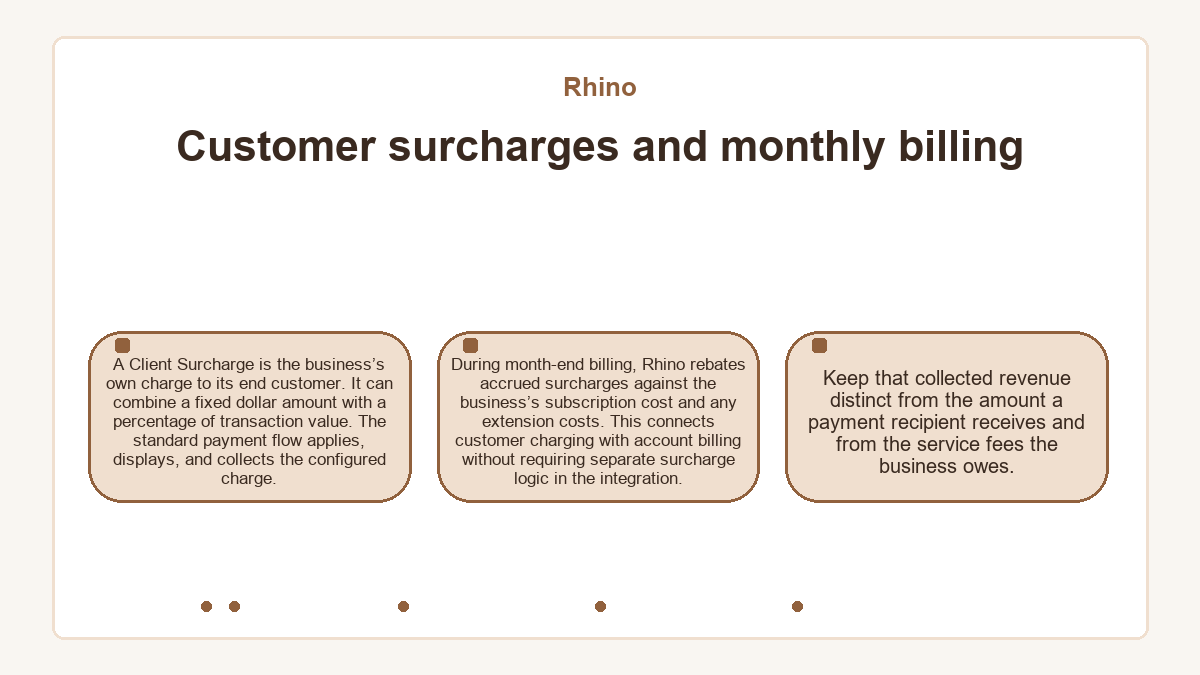 Rhino

Customer surcharges and monthly billing

A Client Surcharge is the business's own charge to its end customer. It can combine a fixed dollar amount with a percentage of transaction value. The standard payment flow applies, displays, and collects the configured charge.

During month-end billing, Rhino rebates accrued surcharges against the business's subscription cost and any extension costs. This connects customer charging with account billing without requiring separate surcharge logic in the integration.

Keep that collected revenue distinct from the amount a payment recipient receives and from the service fees the business owes.